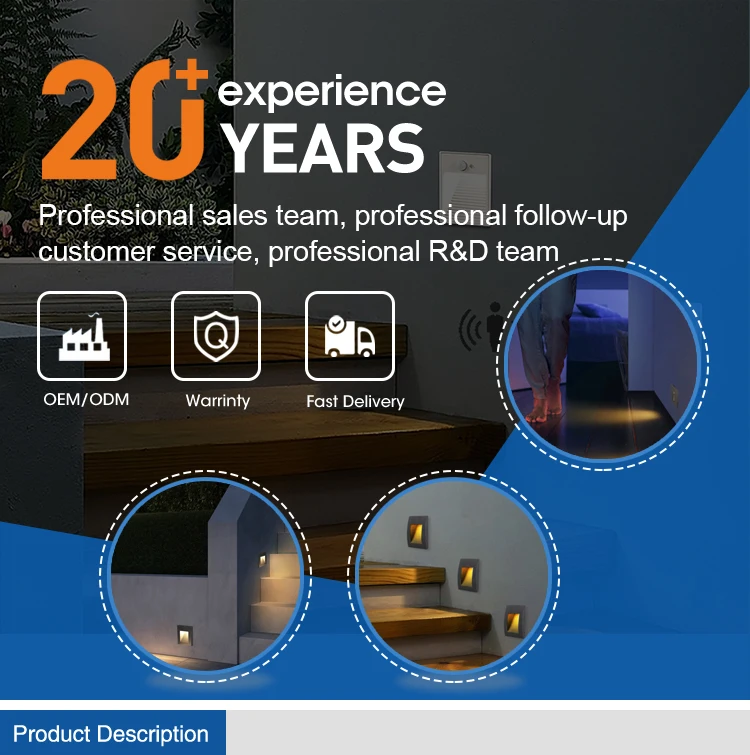 20+ experience YEARS

Professional sales team, professional follow-up customer service, professional R&D team

OEM/ODM

Warrinty

Fast Delivery

Product Description